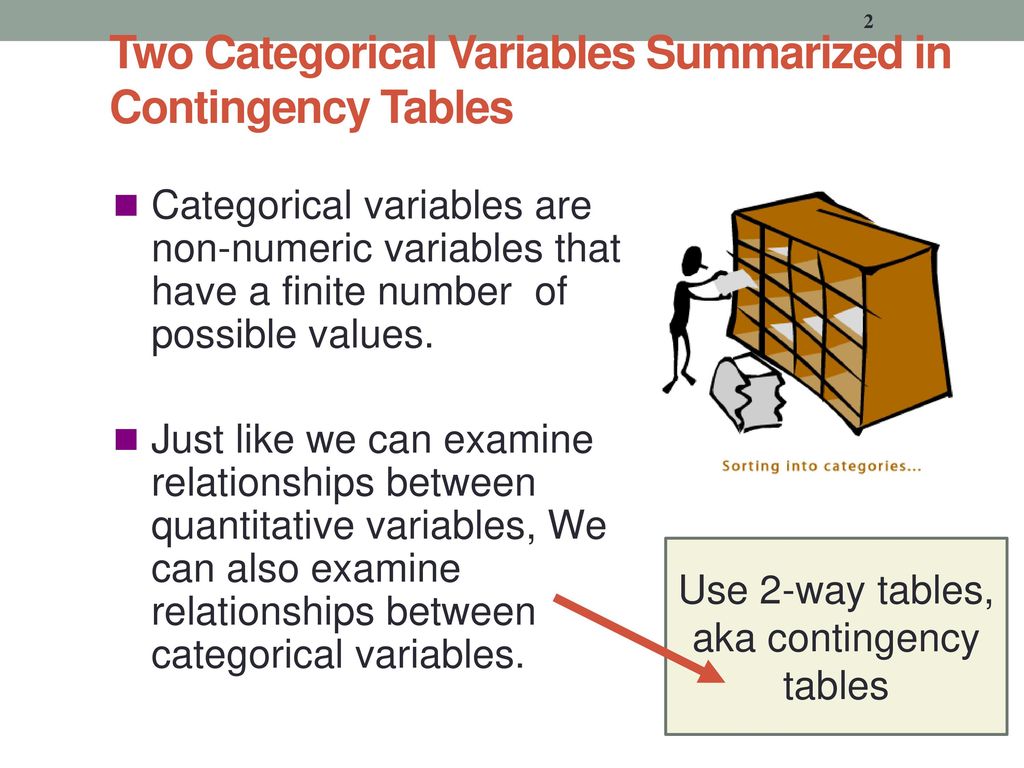 2

Two Categorical Variables Summarized in Contingency Tables

Categorical variables are non-numeric variables that have a finite number of possible values.

Just like we can examine relationships between quantitative variables, We can also examine relationships between categorical variables.

Sorting into categories...

Use 2-way tables, aka contingency tables